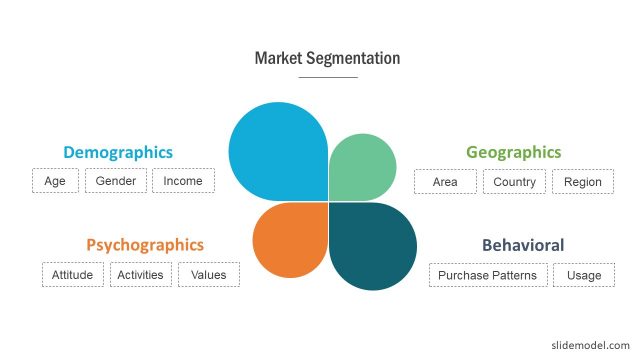 Market Segmentation

Demographics
Age Gender Income

Geographics
Area Country Region

Psychographics
Attitude Activities Values

Behavioral
Purchase Patterns Usage

slidemodel.com